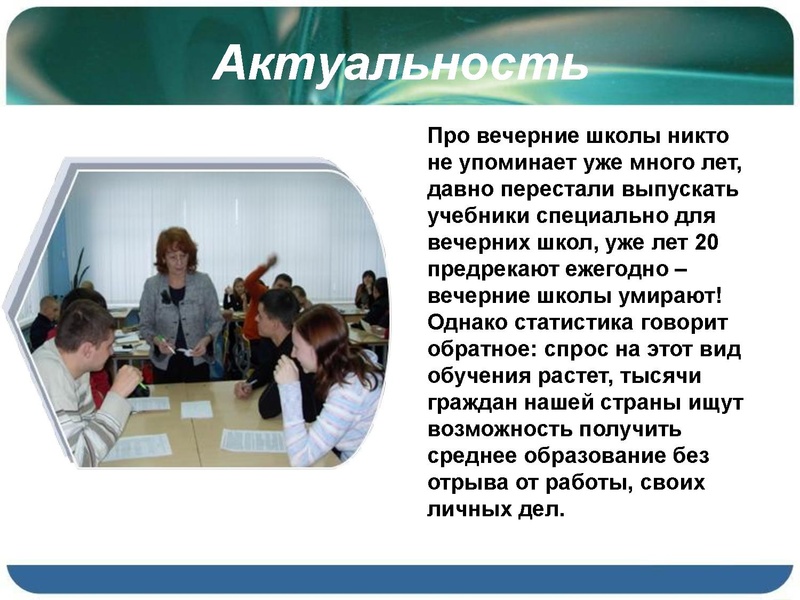 Актуальность

Про вечерние школы никто не упоминает уже много лет, давно перестали выпускать учебники специально для вечерних школ, уже лет 20 предрекают ежегодно – вечерние школы умирают! Однако статистика говорит обратное: спрос на этот вид обучения растет, тысячи граждан нашей страны ищут возможность получить среднее образование без отрыва от работы, своих личных дел.